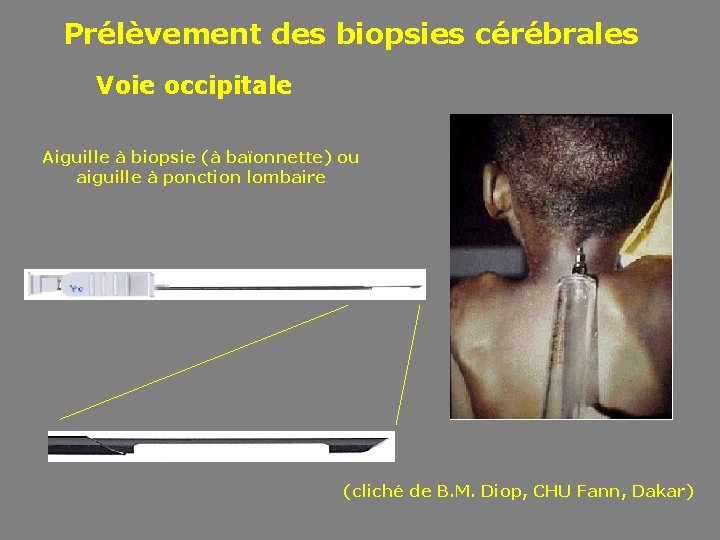 Prélèvement des biopsies cérébrales

Voie occipitale

Aiguille à biopsie (à baïonnette) ou aiguille à ponction lombaire

(cliché de B.M. Diop, CHU Fann, Dakar)